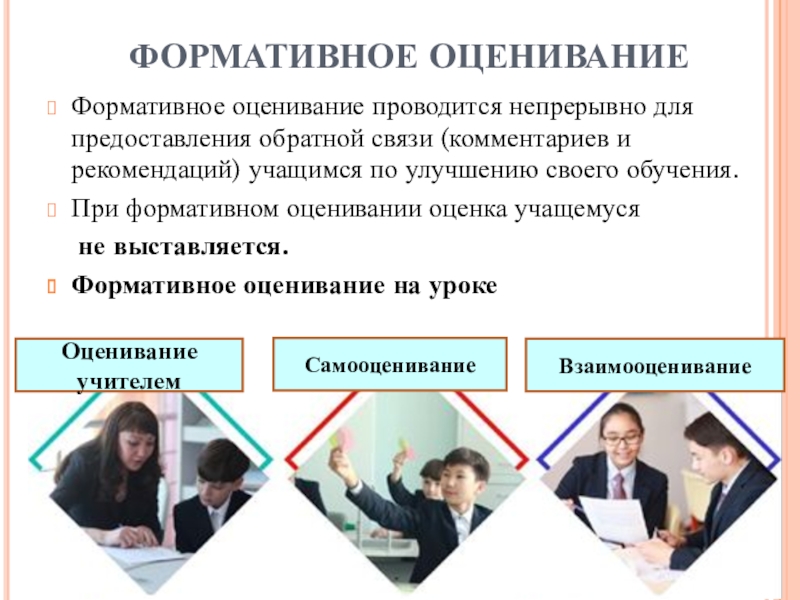 ФОРМАТИВНОЕ ОЦЕНИВАНИЕ

Формативное оценивание проводится непрерывно для предоставления обратной связи (комментариев и рекомендаций) учащимся по улучшению своего обучения.

При формативном оценивании оценка учащемуся не выставляется.

Формативное оценивание на уроке

Оценивание учителем

Самооценивание

Взаимооценивание